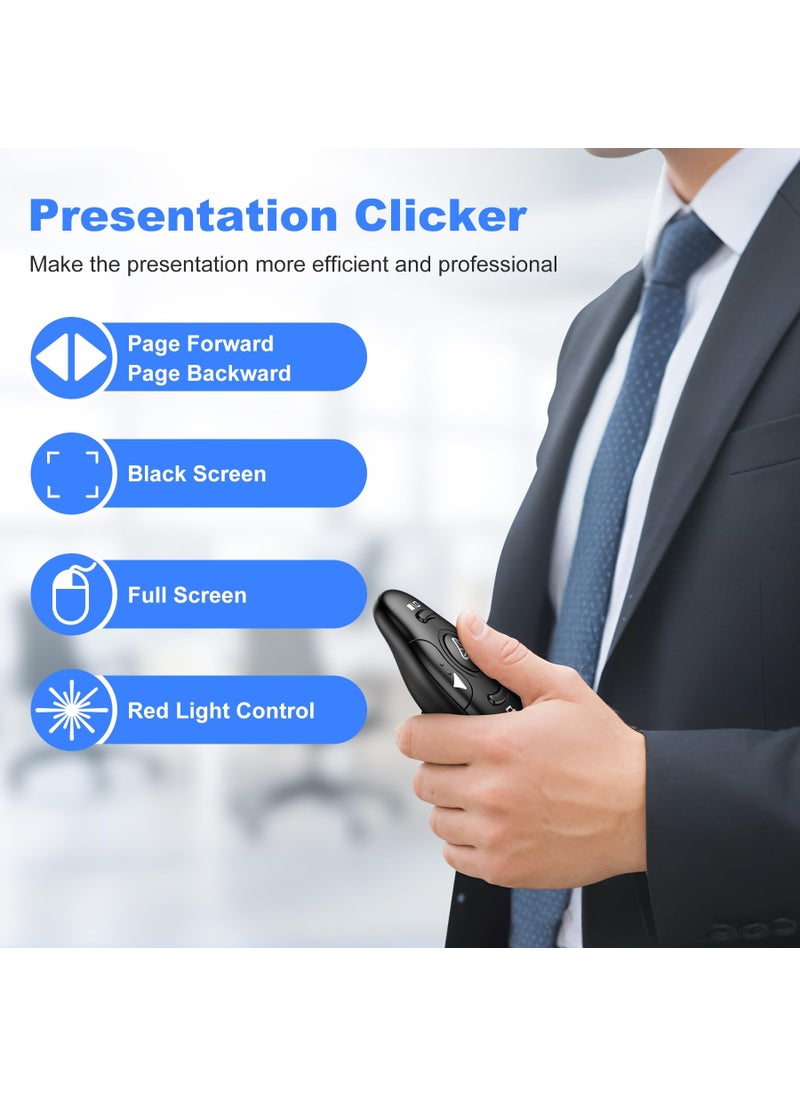 Presentation Clicker

Make the presentation more efficient and professional

Page Forward
Page Backward

Black Screen

Full Screen

Red Light Control